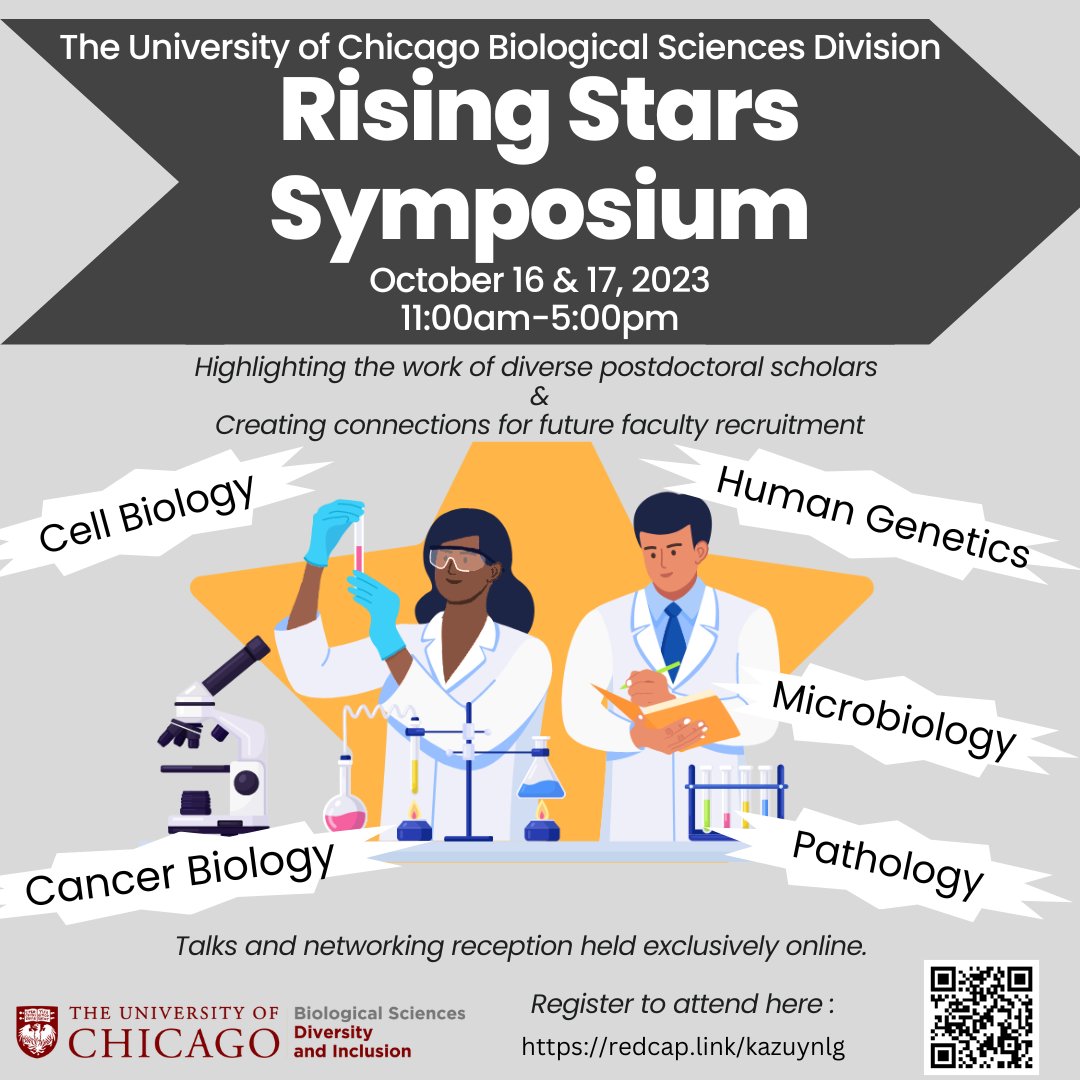 The University of Chicago Biological Sciences Division
Rising Stars Symposium
October 16 & 17, 2023
11:00am-5:00pm

Highlighting the work of diverse postdoctoral scholars
&
Creating connections for future faculty recruitment

Cell Biology

Human Genetics

Microbiology

Cancer Biology

Pathology

Talks and networking reception held exclusively online.

THE UNIVERSITY OF CHICAGO

Biological Sciences
Diversity and Inclusion

Register to attend here :
https://redcap.link/kazuynlg